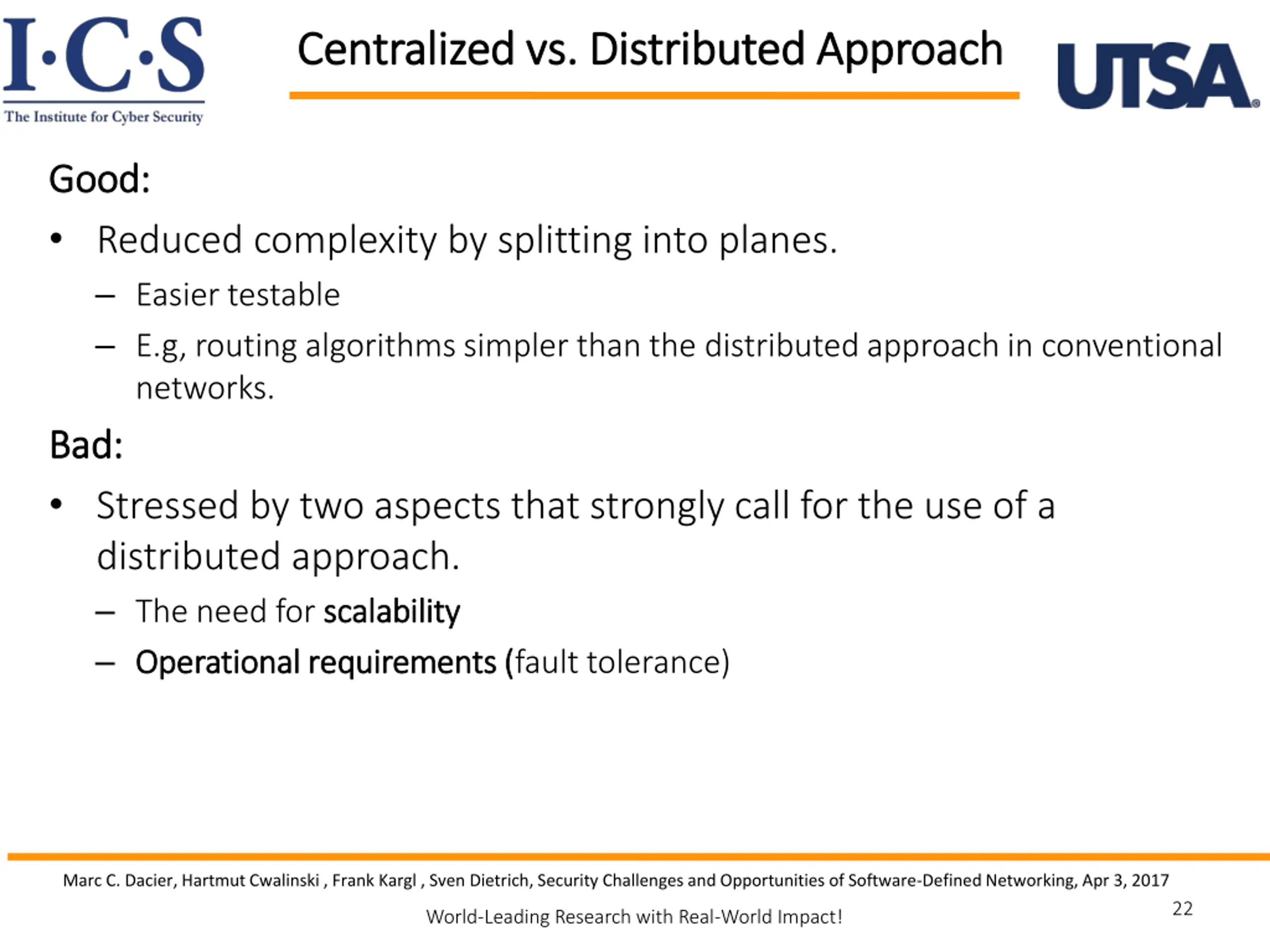 I·C·S
The Institute for Cyber Security

Centralized vs. Distributed Approach

UTSA®

Good:

• Reduced complexity by splitting into planes.
  – Easier testable
  – E.g, routing algorithms simpler than the distributed approach in conventional networks.

Bad:

• Stressed by two aspects that strongly call for the use of a distributed approach.
  – The need for scalability
  – Operational requirements (fault tolerance)

Marc C. Dacier, Hartmut Cwalinski , Frank Kargl , Sven Dietrich, Security Challenges and Opportunities of Software-Defined Networking, Apr 3, 2017

World-Leading Research with Real-World Impact!

22